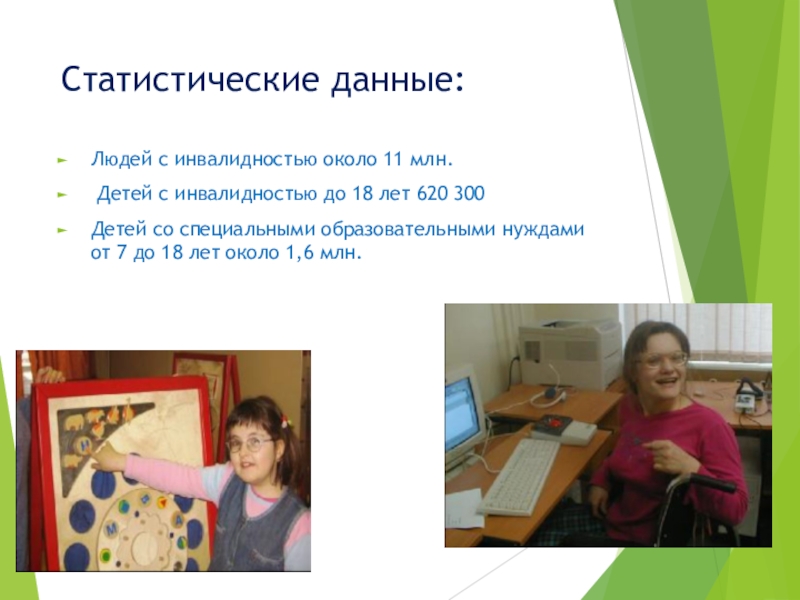 Статистические данные:

Людей с инвалидностью около 11 млн.

Детей с инвалидностью до 18 лет 620 300

Детей со специальными образовательными нуждами от 7 до 18 лет около 1,6 млн.